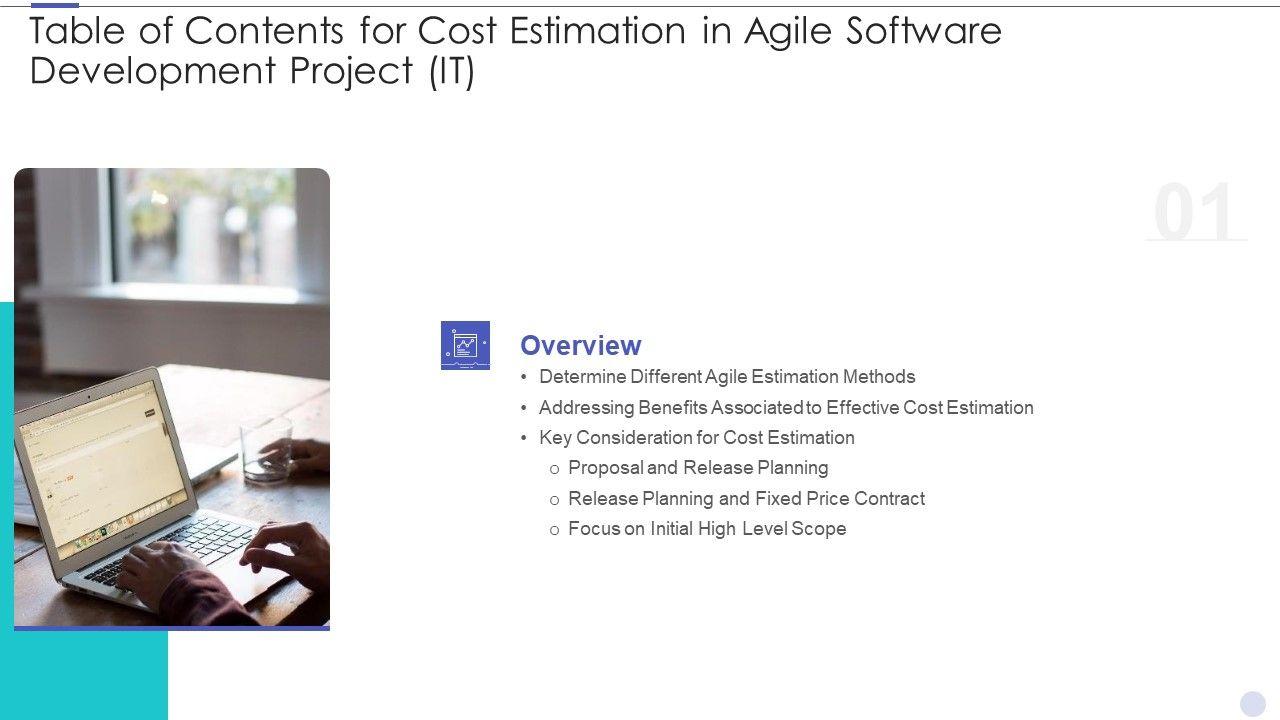 Table of Contents for Cost Estimation in Agile Software Development Project (IT)

01

Overview

• Determine Different Agile Estimation Methods
• Addressing Benefits Associated to Effective Cost Estimation
• Key Consideration for Cost Estimation
o Proposal and Release Planning
o Release Planning and Fixed Price Contract
o Focus on Initial High Level Scope